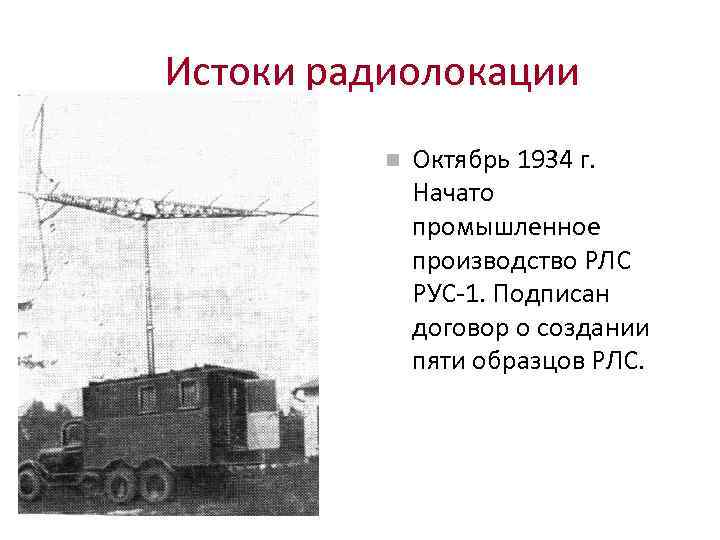 Истоки радиолокации

Октябрь 1934 г. Начато промышленное производство РЛС РУС-1. Подписан договор о создании пяти образцов РЛС.